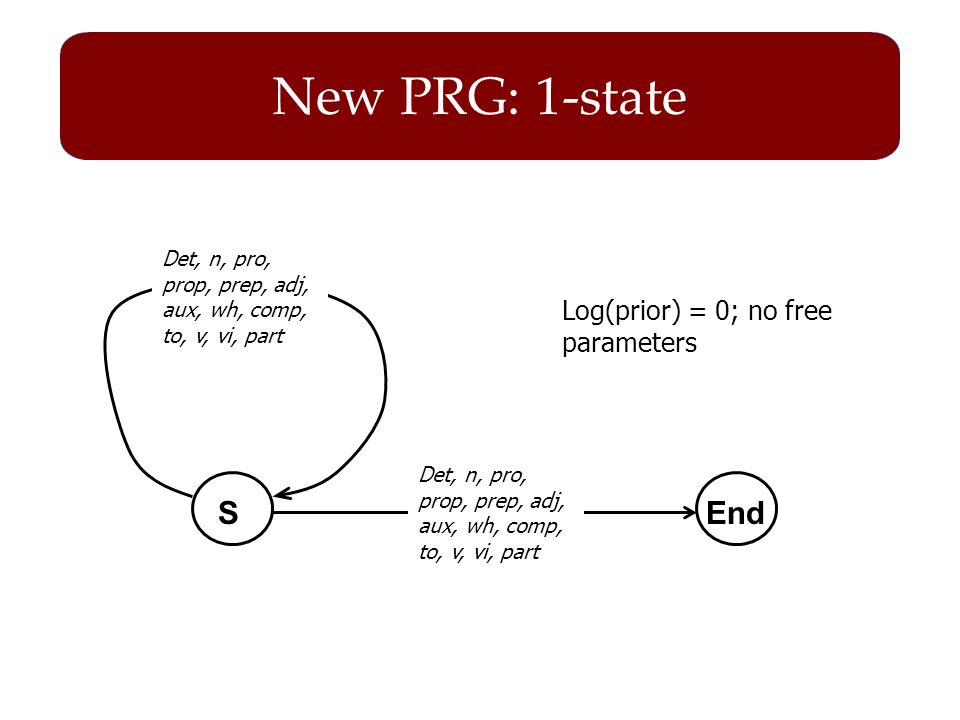 New PRG: 1-state

Det, n, pro, prop, prep, adj, aux, wh, comp, to, v, vi, part

Log(prior) = 0; no free parameters

S

Det, n, pro, prop, prep, adj, aux, wh, comp, to, v, vi, part

End